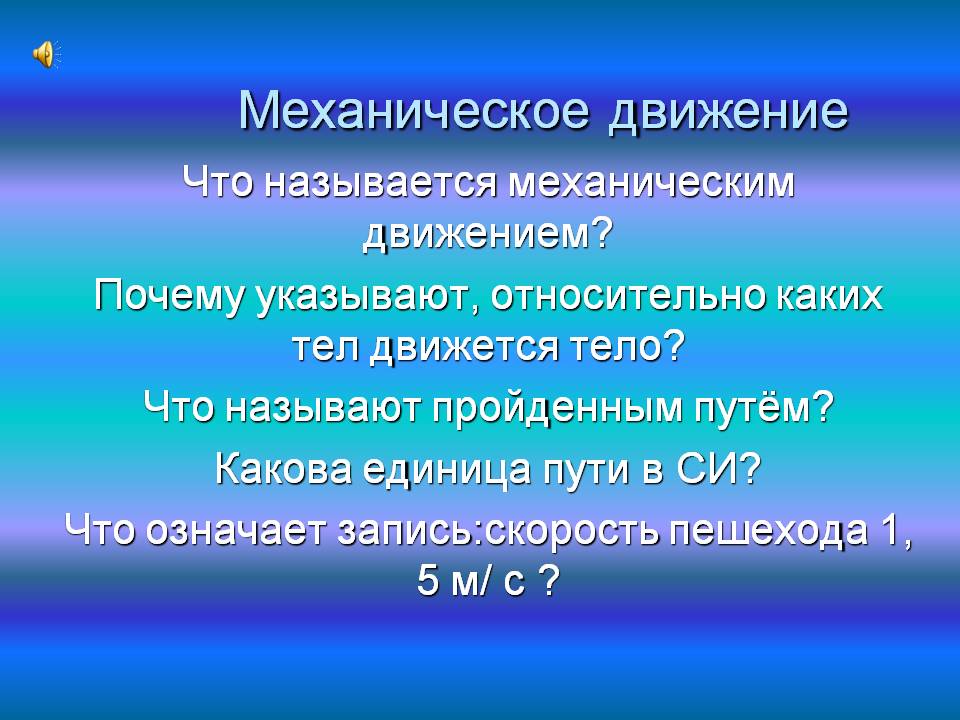 Механическое движение

Что называется механическим движением?

Почему указывают, относительно каких тел движется тело?

Что называют пройденным путём?

Какова единица пути в СИ?

Что означает запись:скорость пешехода 1, 5 м/ с ?